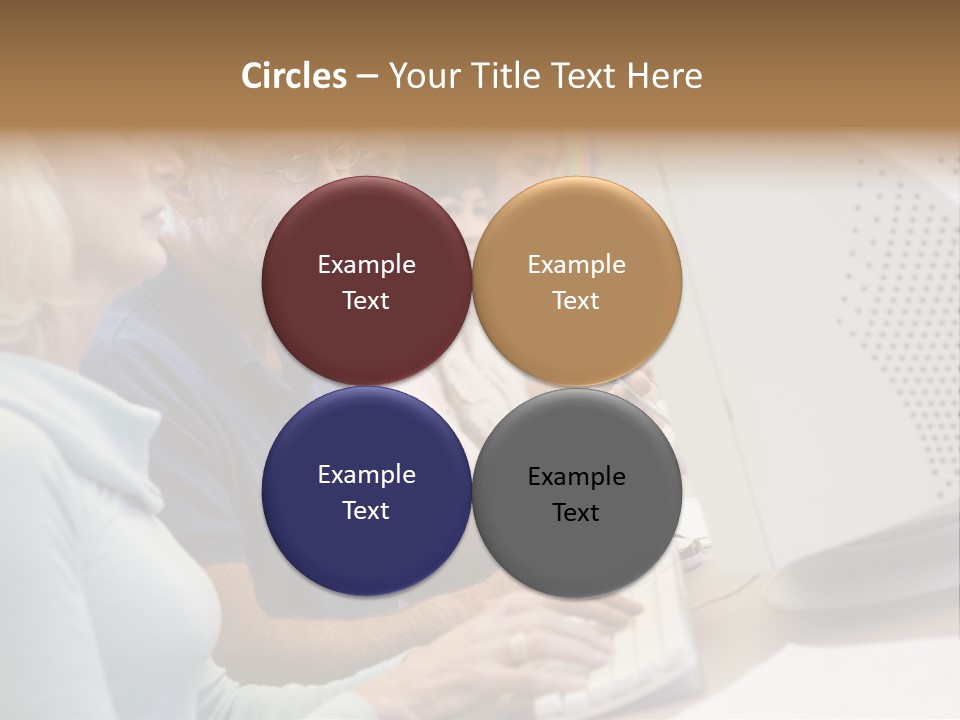 Circles – Your Title Text Here

Example Text

Example Text

Example Text

Example Text